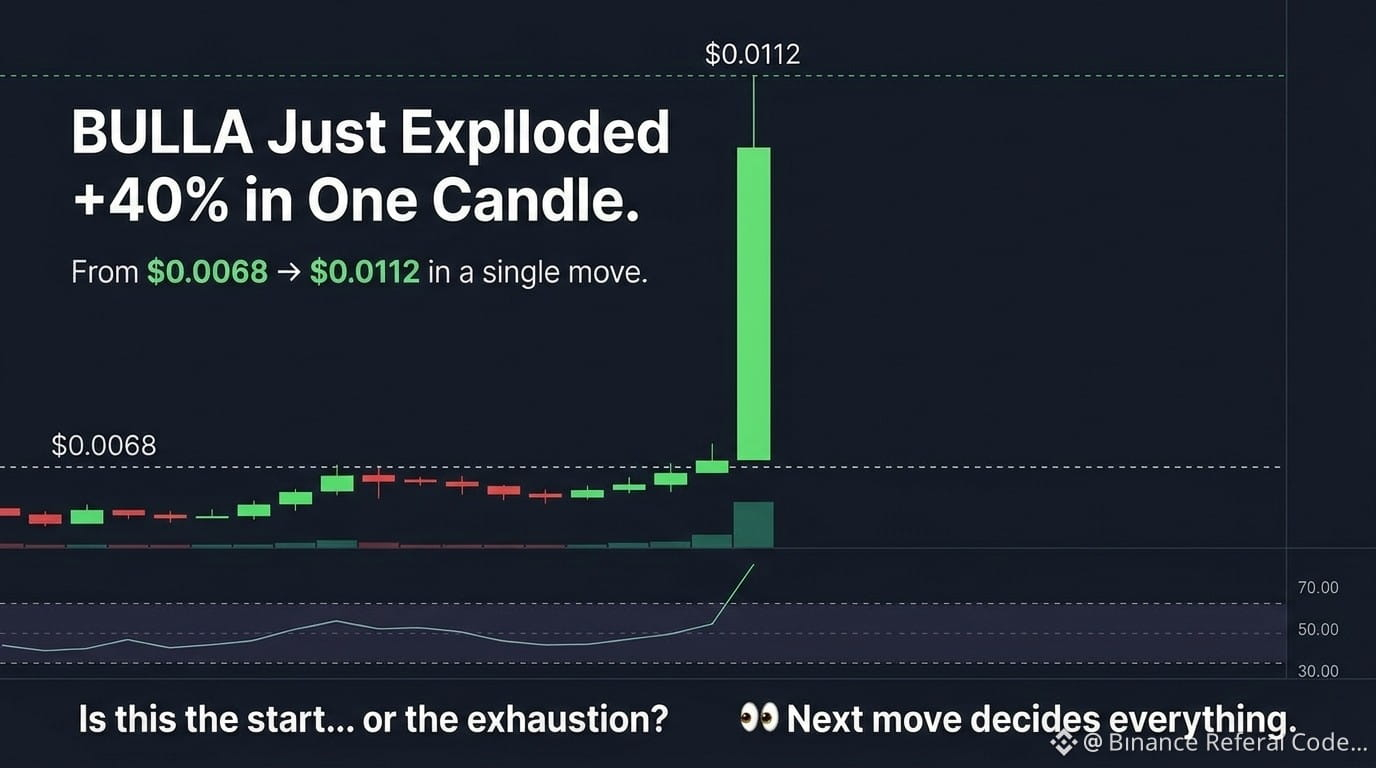 $0.0112

BULLA Just Explloded +40% in One Candle.

From $0.0068 → $0.0112 in a single move.

$0.0068

70.00
50.00
30.00

Is this the start... or the exhaustion? 👀 Next move decides everything.

@ Binance Referal Code...